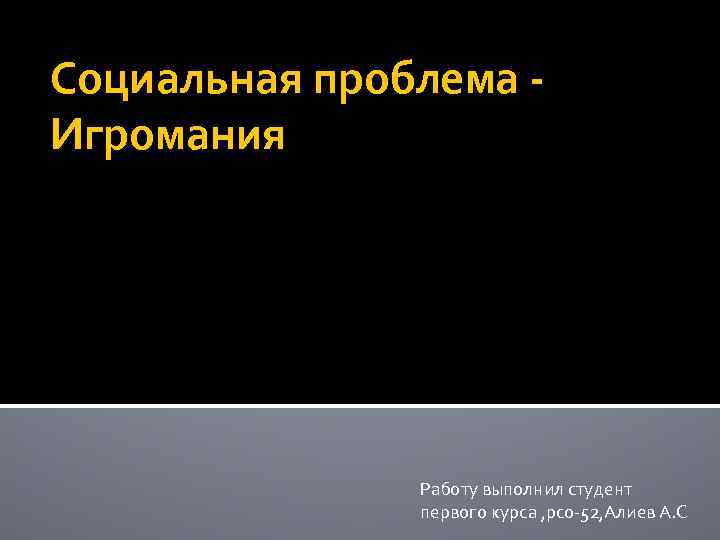 Социальная проблема - Игромания

Работу выполнил студент
первого курса ,рсо-52,Алиев А.С